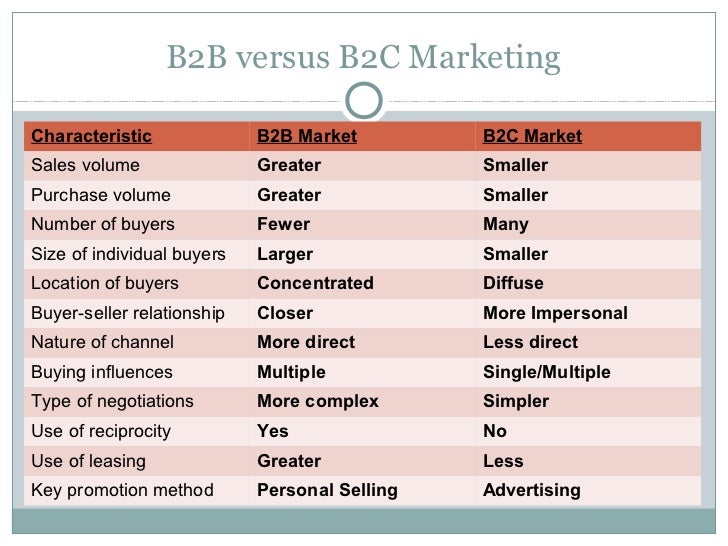 B2B versus B2C Marketing

| Characteristic | B2B Market | B2C Market |
|---|---|---|
| Sales volume | Greater | Smaller |
| Purchase volume | Greater | Smaller |
| Number of buyers | Fewer | Many |
| Size of individual buyers | Larger | Smaller |
| Location of buyers | Concentrated | Diffuse |
| Buyer-seller relationship | Closer | More Impersonal |
| Nature of channel | More direct | Less direct |
| Buying influences | Multiple | Single/Multiple |
| Type of negotiations | More complex | Simpler |
| Use of reciprocity | Yes | No |
| Use of leasing | Greater | Less |
| Key promotion method | Personal Selling | Advertising |